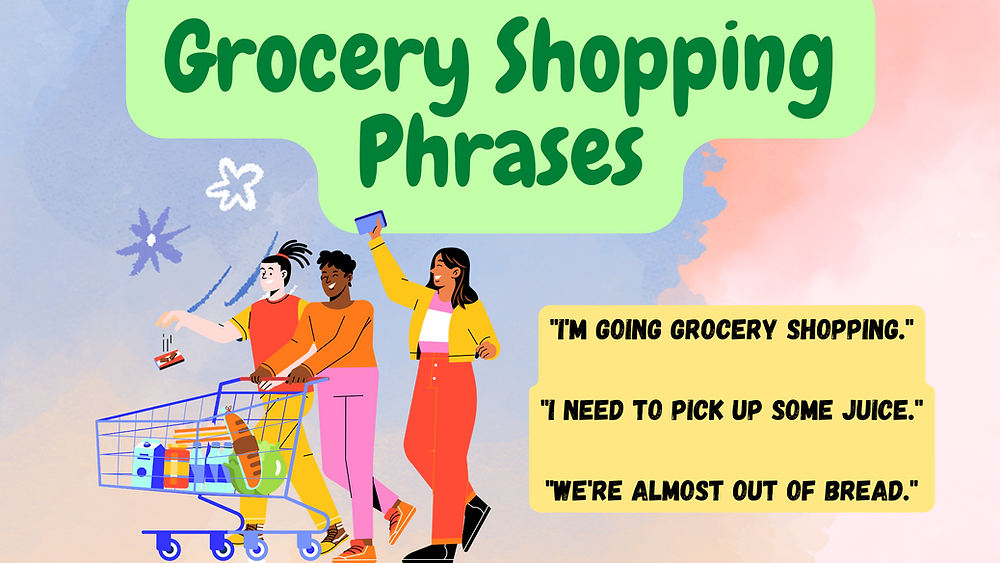 Grocery Shopping Phrases

"I'M GOING GROCERY SHOPPING."

"I NEED TO PICK UP SOME JUICE."

"WE'RE ALMOST OUT OF BREAD."